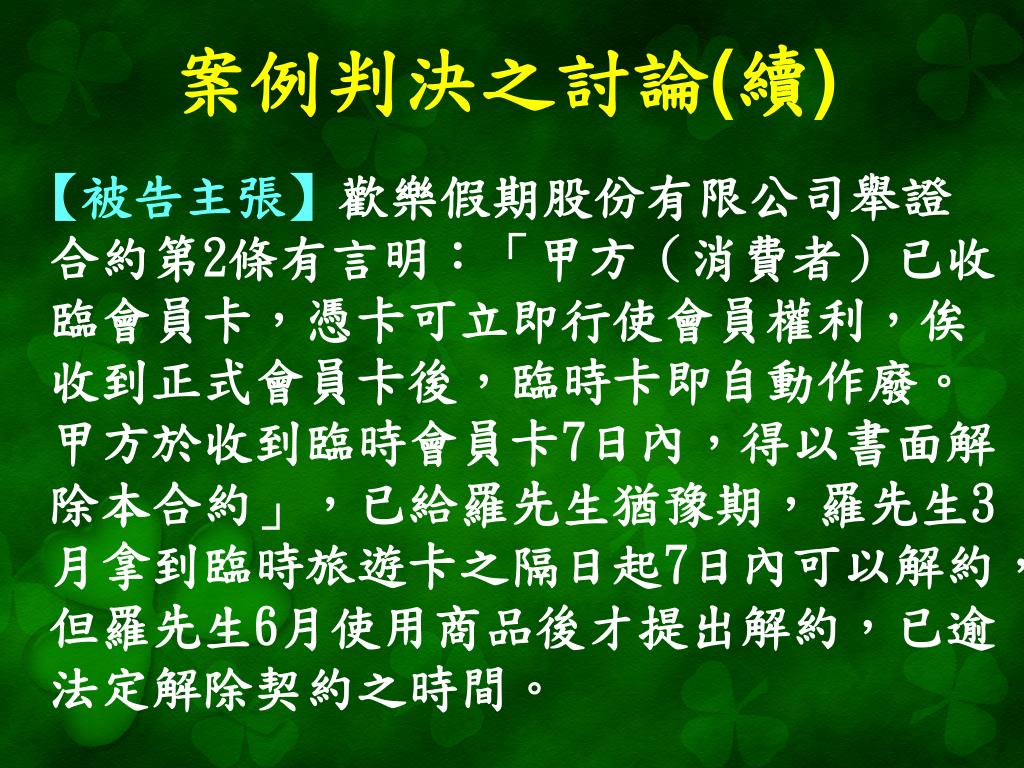 案例判決之討論(續)

【被告主張】歡樂假期股份有限公司舉證合約第2條有言明：「甲方（消費者）已收臨會員卡，憑卡可立即行使會員權利，俟收到正式會員卡後，臨時卡即自動作廢。甲方於收到臨時會員卡7日內，得以書面解除本合約」，已給羅先生猶豫期，羅先生3月拿到臨時旅遊卡之隔日起7日內可以解約，但羅先生6月使用商品後才提出解約，已逾法定解除契約之時間。